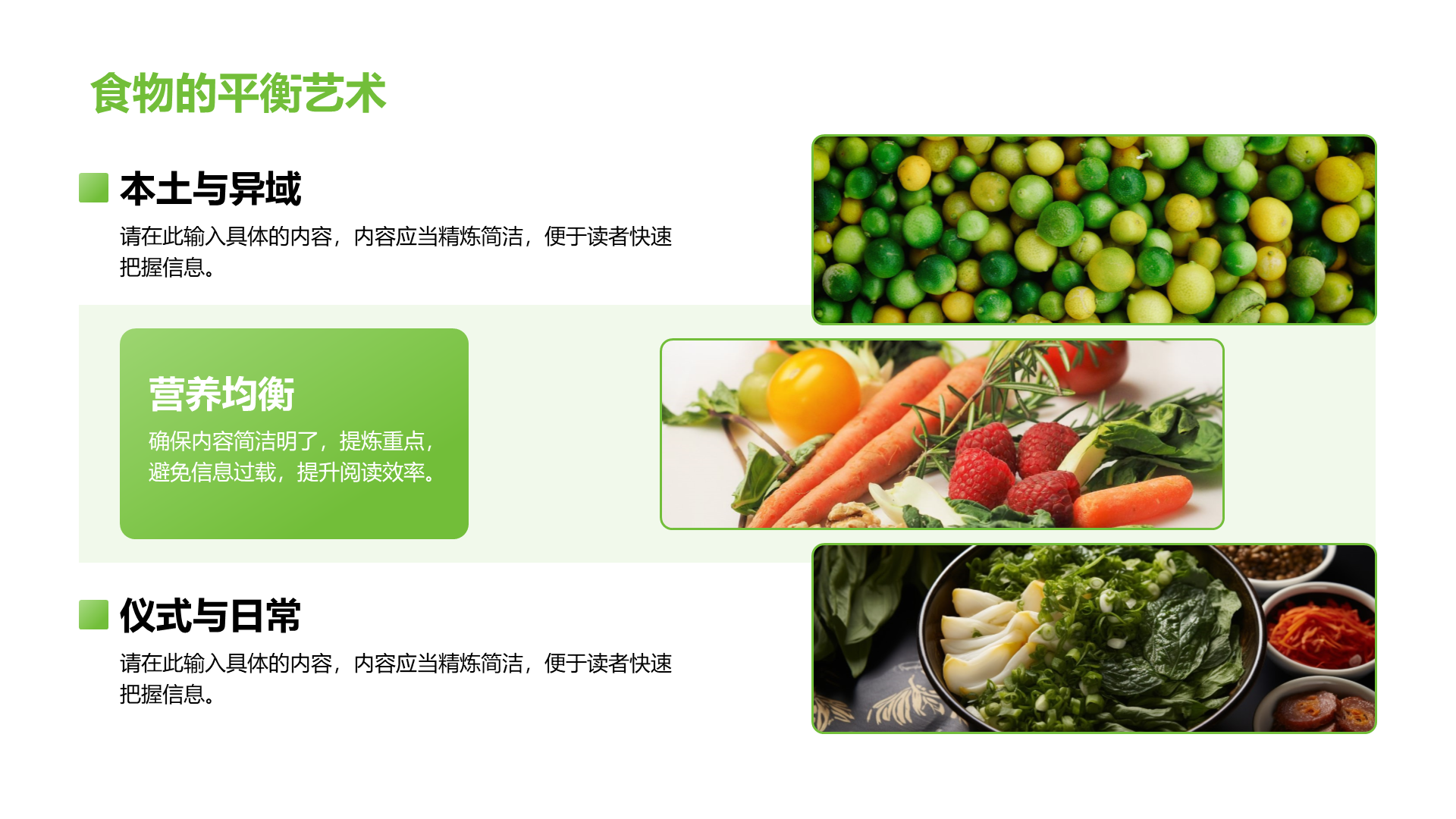 食物的平衡艺术

本土与异域

请在此输入具体的内容，内容应当精炼简洁，便于读者快速把握信息。

营养均衡

确保内容简洁明了，提炼重点，避免信息过载，提升阅读效率。

仪式与日常

请在此输入具体的内容，内容应当精炼简洁，便于读者快速把握信息。